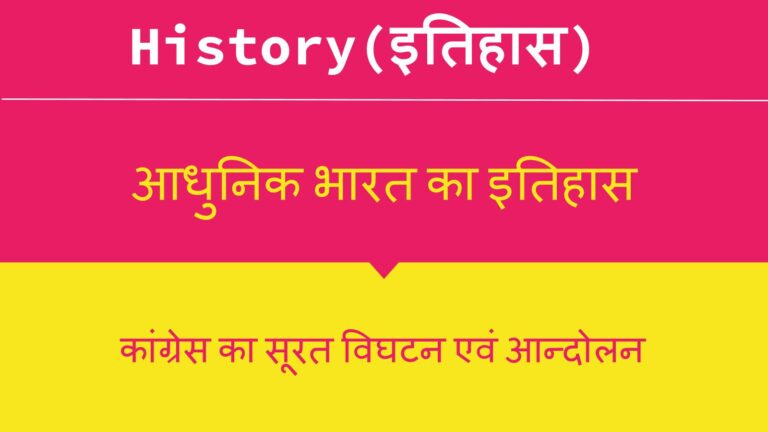 History(इतिहास)

आधुनिक भारत का इतिहास

कांग्रेस का सूरत विघटन एवं आन्दोलन